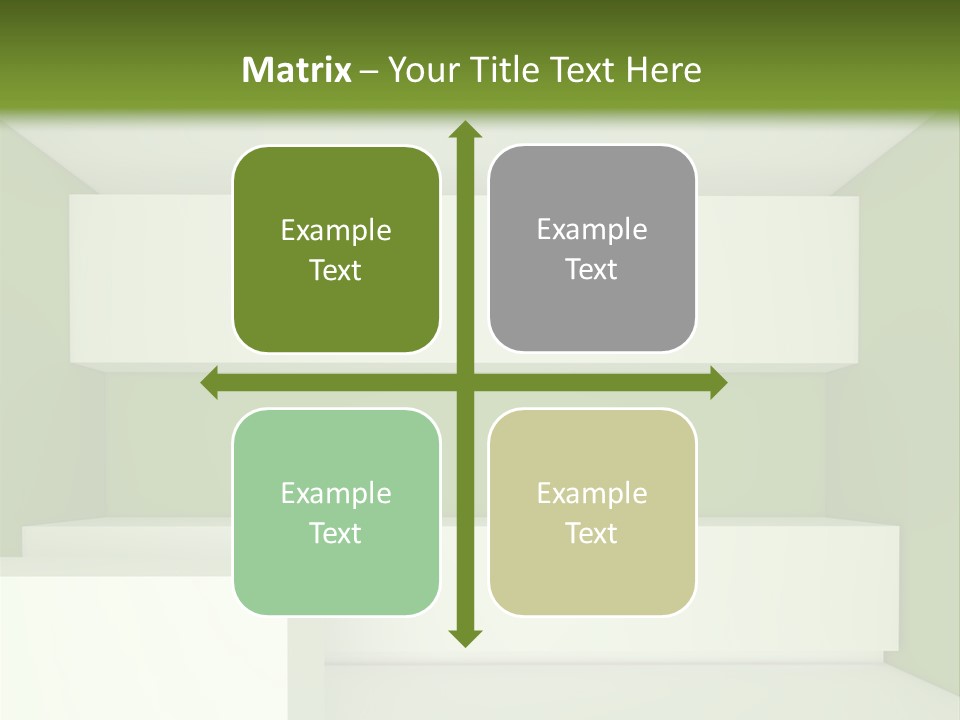 Matrix – Your Title Text Here

Example Text

Example Text

Example Text

Example Text